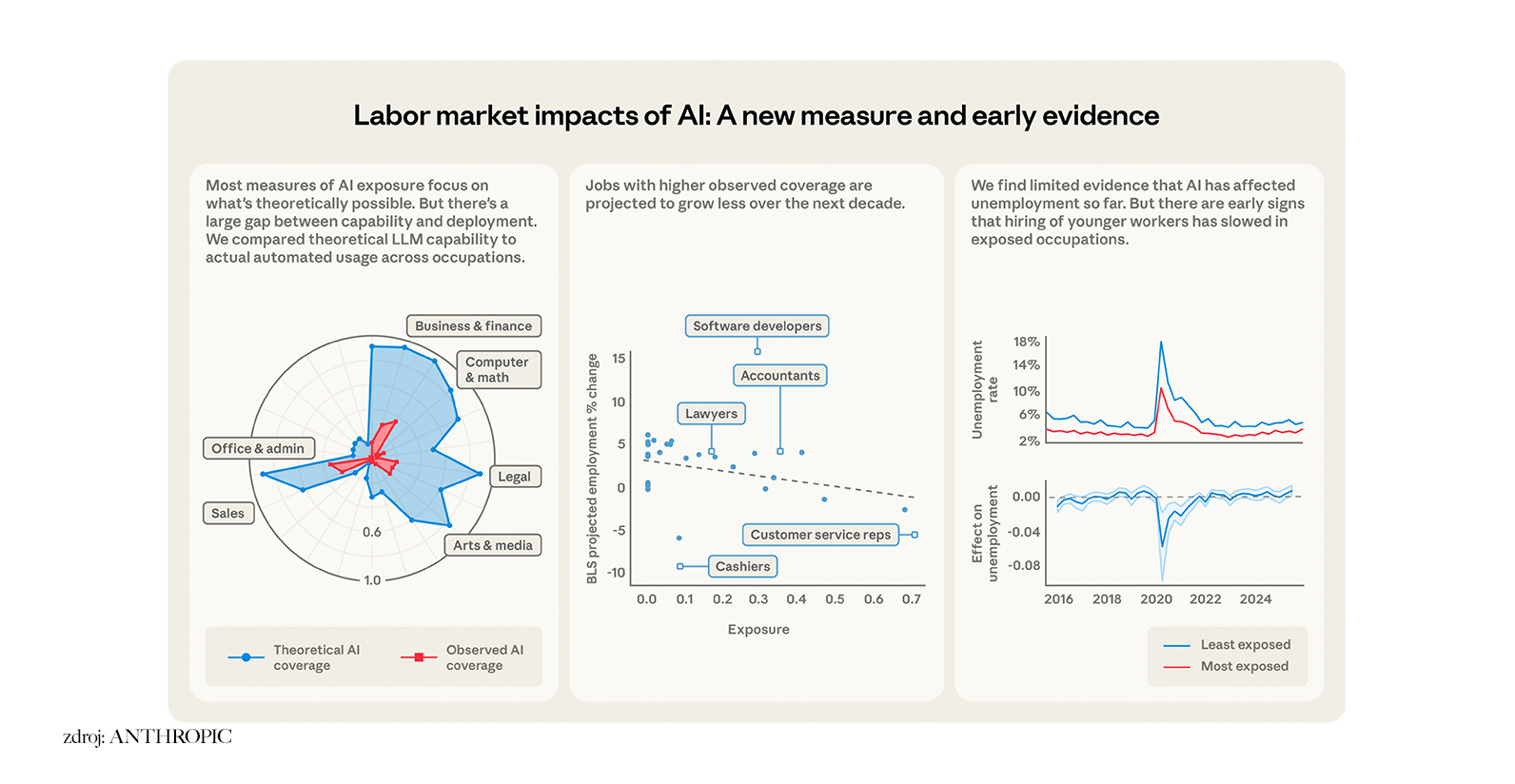 Labor market impacts of AI: A new measure and early evidence

Most measures of AI exposure focus on what's theoretically possible. But there's a large gap between capability and deployment. We compared theoretical LLM capability to actual automated usage across occupations.

Business & finance
Computer & math
Office & admin
Legal
Sales
Arts & media
0.6
1.0

Theoretical AI coverage
Observed AI coverage

Jobs with higher observed coverage are projected to grow less over the next decade.

Software developers
Accountants
Lawyers
Customer service reps
Cashiers
BLS projected employment % change
15
10
5
0
-5
-10
0.0 0.1 0.2 0.3 0.4 0.5 0.6 0.7
Exposure

We find limited evidence that AI has affected unemployment so far. But there are early signs that hiring of younger workers has slowed in exposed occupations.

Unemployment rate
18%
14%
10%
6%
2%
Effect on unemployment
0.00
-0.04
-0.08
2016 2018 2020 2022 2024

Least exposed
Most exposed

zdroj: ANTHROPIC